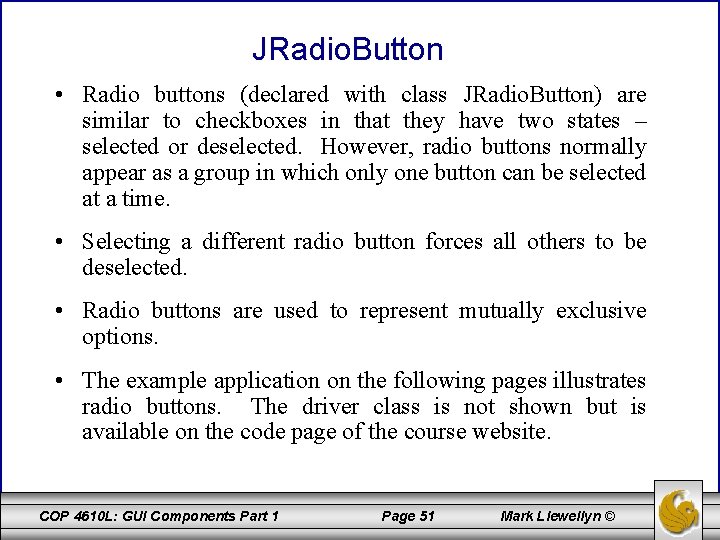 JRadioButton

• Radio buttons (declared with class JRadioButton) are similar to checkboxes in that they have two states – selected or deselected. However, radio buttons normally appear as a group in which only one button can be selected at a time.

• Selecting a different radio button forces all others to be deselected.

• Radio buttons are used to represent mutually exclusive options.

• The example application on the following pages illustrates radio buttons. The driver class is not shown but is available on the code page of the course website.

COP 4610L: GUI Components Part 1 Page 51 Mark Llewellyn ©